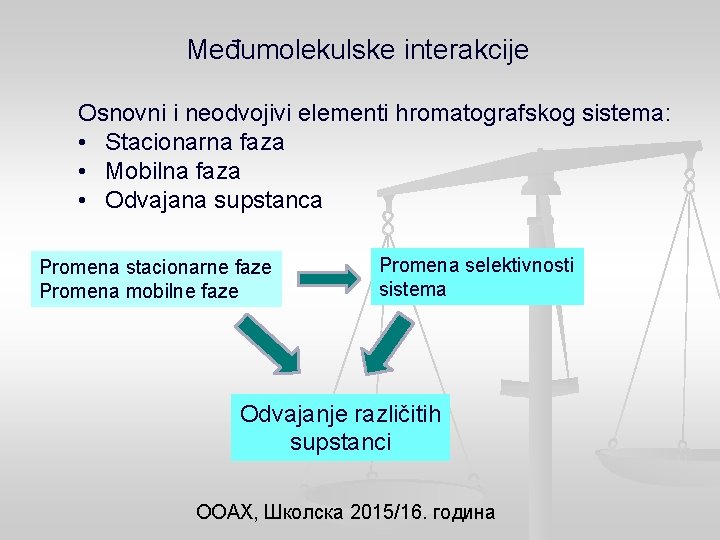 Međumolekulske interakcije

Osnovni i neodvojivi elementi hromatografskog sistema:
• Stacionarna faza
• Mobilna faza
• Odvajana supstanca

Promena stacionarne faze
Promena mobilne faze

Promena selektivnosti sistema

Odvajanje različitih supstanci

ООАХ, Школска 2015/16. година